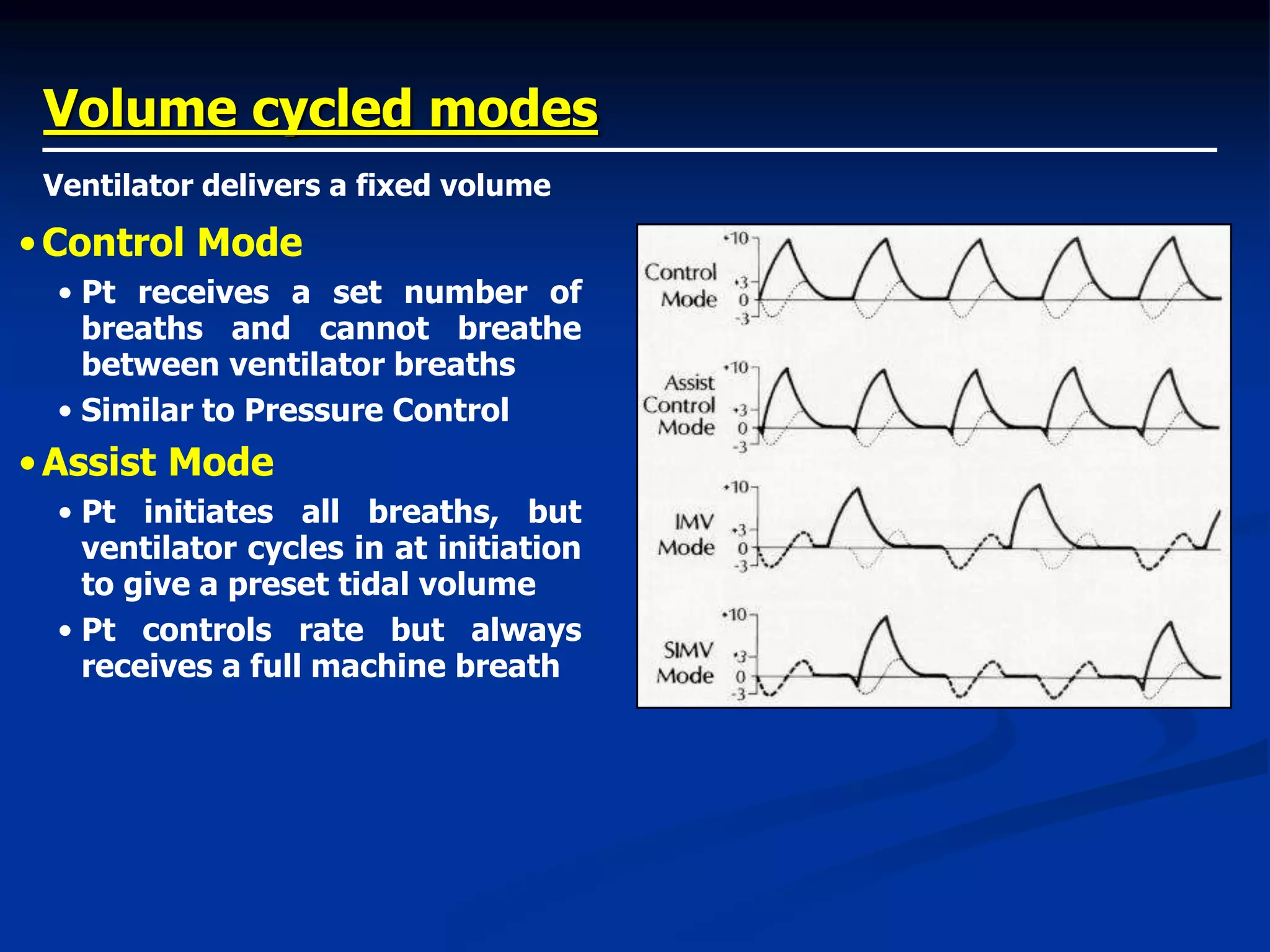 Volume cycled modes

Ventilator delivers a fixed volume

• Control Mode
 • Pt receives a set number of breaths and cannot breathe between ventilator breaths
 • Similar to Pressure Control
• Assist Mode
 • Pt initiates all breaths, but ventilator cycles in at initiation to give a preset tidal volume
 • Pt controls rate but always receives a full machine breath

Control Mode
+10
+3
0
-3

Assist Control Mode
+10
+3
0
-3

IMV Mode
+10
+3
0
-3

SIMV Mode
+10
+3
0
-3